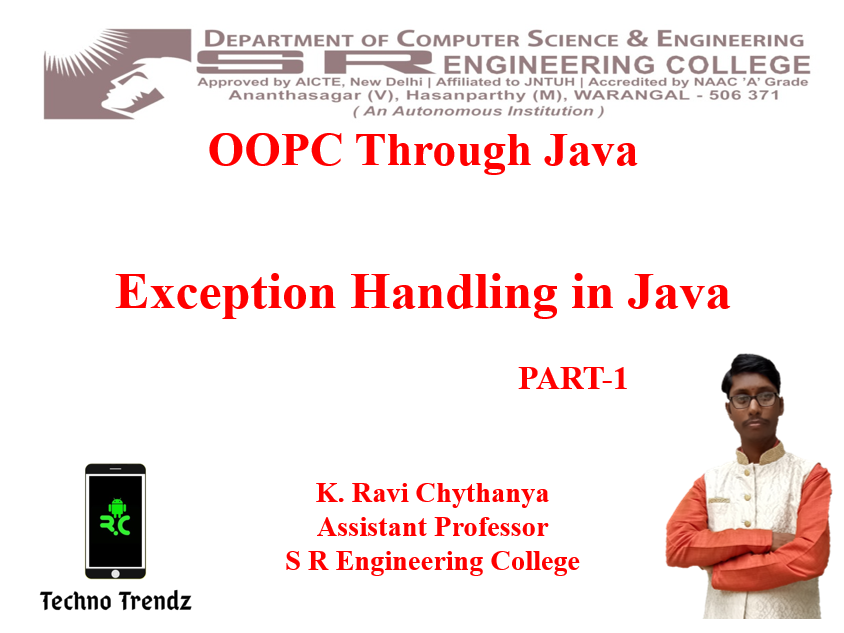 DEPARTMENT OF COMPUTER SCIENCE & ENGINEERING
S R ENGINEERING COLLEGE
Approved by AICTE, New Delhi | Affiliated to JNTUH | Accredited by NAAC 'A' Grade
Ananthasagar (V), Hasanparthy (M), WARANGAL - 506 371
( An Autonomous Institution )

OOPC Through Java

Exception Handling in Java

PART-1

RC

Techno Trendz

K. Ravi Chythanya
Assistant Professor
S R Engineering College